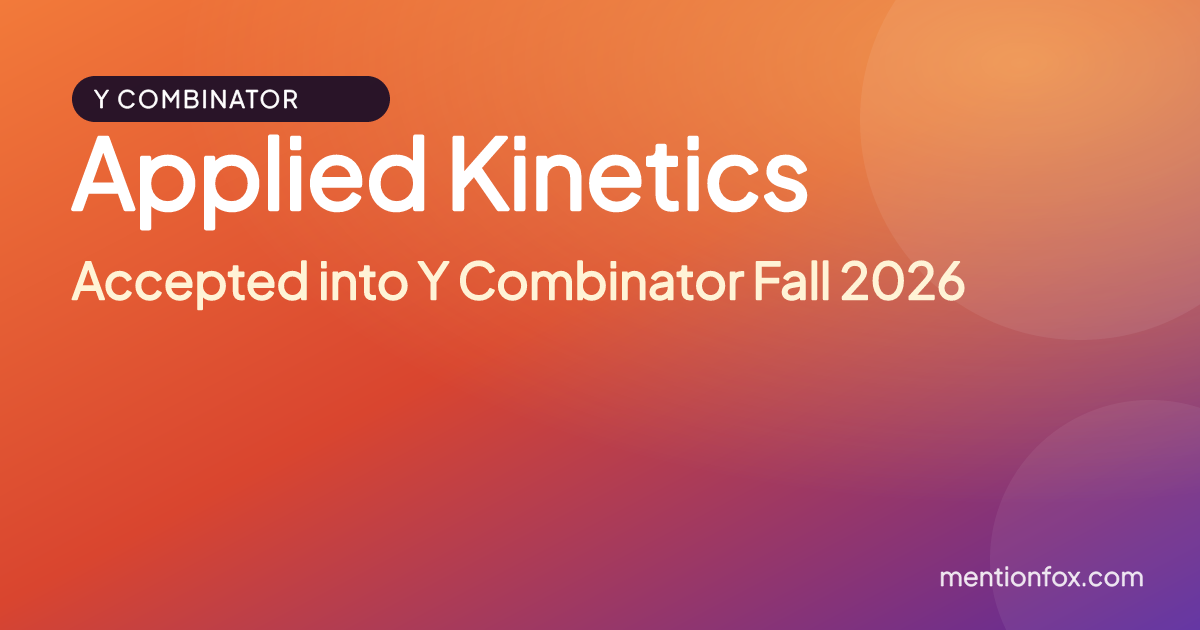 Y COMBINATOR

Applied Kinetics

Accepted into Y Combinator Fall 2026

mentionfox.com